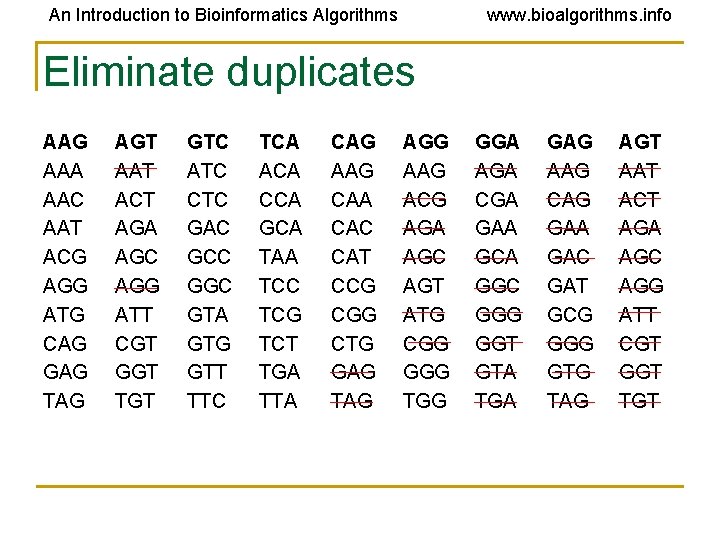 An Introduction to Bioinformatics Algorithms www.bioalgorithms.info

Eliminate duplicates

| AAG | AGT | GTC | TCA | CAG | AGG | GGA | GAG | AGT |
|---|---|---|---|---|---|---|---|---|
| AAA | ~~AAT~~ | ATC | ACA | AAG | AAG | ~~AGA~~ | ~~AAG~~ | ~~AAT~~ |
| AAC | ACT | CTC | CCA | CAA | ~~ACG~~ | CGA | ~~CAG~~ | ~~ACT~~ |
| AAT | AGA | GAC | GCA | CAC | ~~AGA~~ | GAA | ~~GAA~~ | ~~AGA~~ |
| ACG | AGC | GCC | TAA | CAT | ~~AGC~~ | ~~GCA~~ | ~~GAC~~ | ~~AGC~~ |
| AGG | ~~AGG~~ | GGC | TCC | CCG | AGT | ~~GGC~~ | GAT | ~~AGG~~ |
| ATG | ATT | GTA | TCG | CGG | ~~ATG~~ | ~~GGG~~ | GCG | ~~ATT~~ |
| CAG | CGT | GTG | TCT | CTG | ~~CGG~~ | ~~GGT~~ | ~~GGG~~ | ~~CGT~~ |
| GAG | GGT | GTT | TGA | ~~GAG~~ | GGG | ~~GTA~~ | ~~GTG~~ | ~~GGT~~ |
| TAG | TGT | TTC | TTA | ~~TAG~~ | TGG | ~~TGA~~ | ~~TAG~~ | ~~TGT~~ |